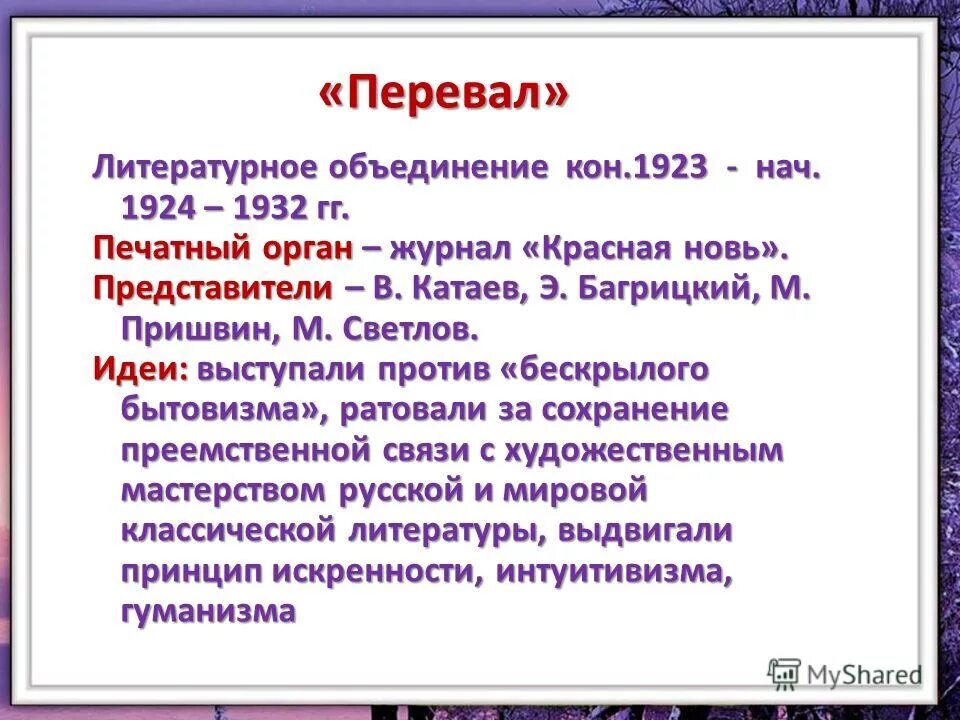 «Перевал»

Литературное объединение кон.1923 - нач. 1924 – 1932 гг.

Печатный орган – журнал «Красная новь».

Представители – В. Катаев, Э. Багрицкий, М. Пришвин, М. Светлов.

Идеи: выступали против «бескрылого бытовизма», ратовали за сохранение преемственной связи с художественным мастерством русской и мировой классической литературы, выдвигали принцип искренности, интуитивизма, гуманизма

MyShared